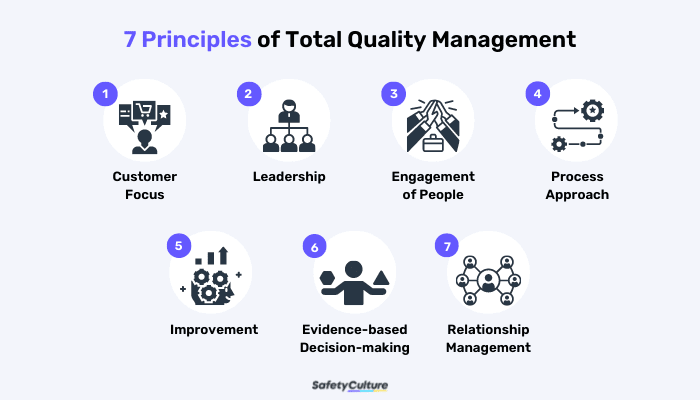 7 Principles of Total Quality Management

1
Customer Focus

2
Leadership

3
Engagement of People

4
Process Approach

5
Improvement

6
Evidence-based Decision-making

7
Relationship Management

SafetyCulture